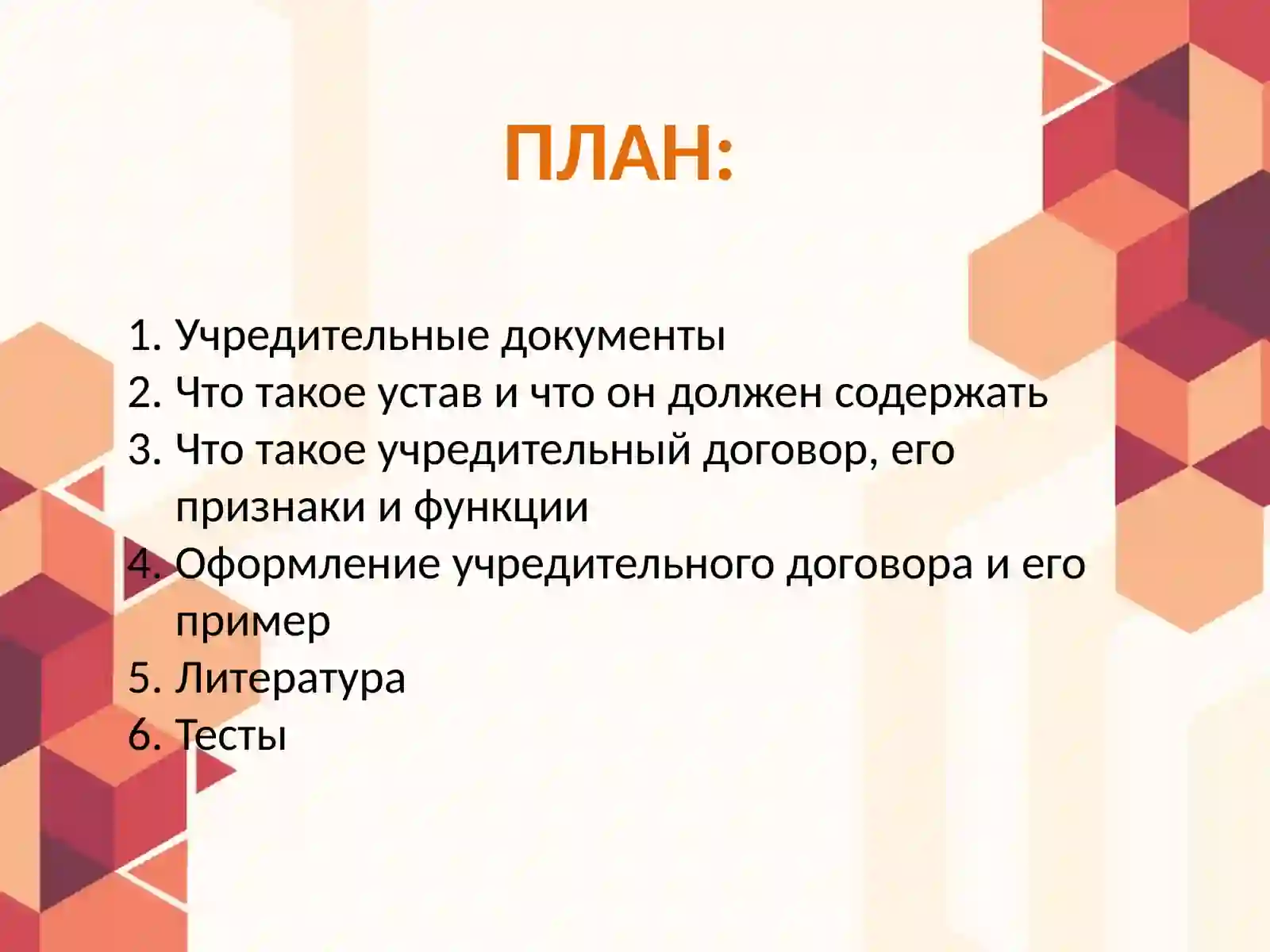 ПЛАН:

1. Учредительные документы
2. Что такое устав и что он должен содержать
3. Что такое учредительный договор, его признаки и функции
4. Оформление учредительного договора и его пример
5. Литература
6. Тесты